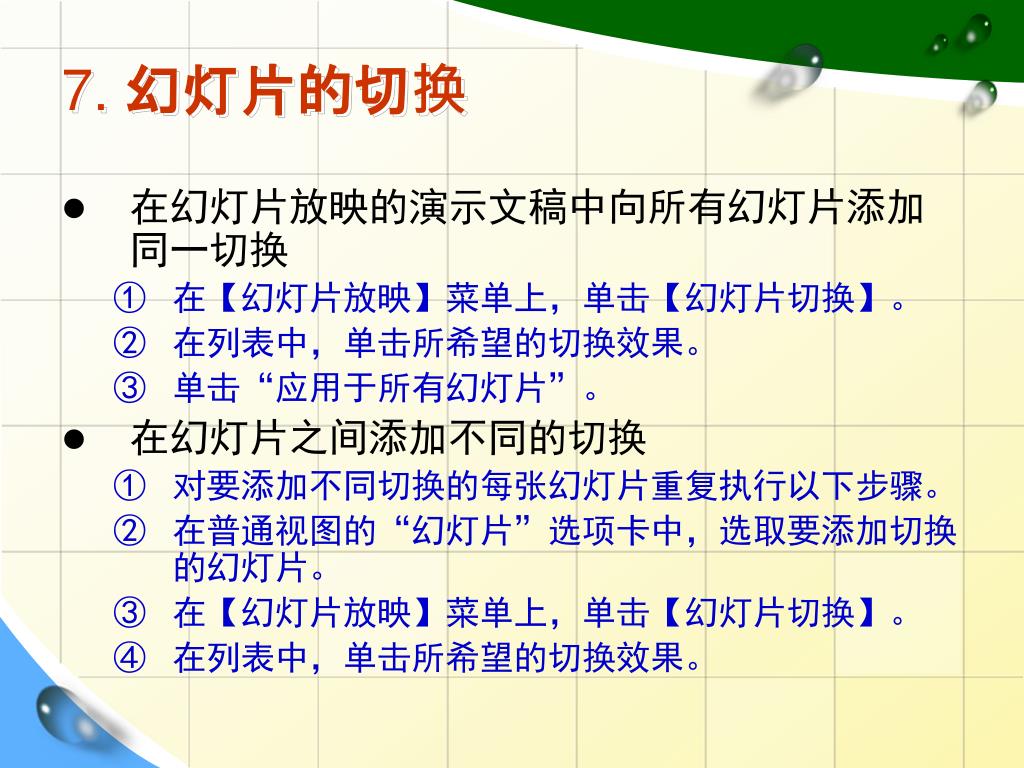 7. 幻灯片的切换

● 在幻灯片放映的演示文稿中向所有幻灯片添加同一切换

① 在【幻灯片放映】菜单上，单击【幻灯片切换】。

② 在列表中，单击所希望的切换效果。

③ 单击“应用于所有幻灯片”。

● 在幻灯片之间添加不同的切换

① 对要添加不同切换的每张幻灯片重复执行以下步骤。

② 在普通视图的“幻灯片”选项卡中，选取要添加切换的幻灯片。

③ 在【幻灯片放映】菜单上，单击【幻灯片切换】。

④ 在列表中，单击所希望的切换效果。